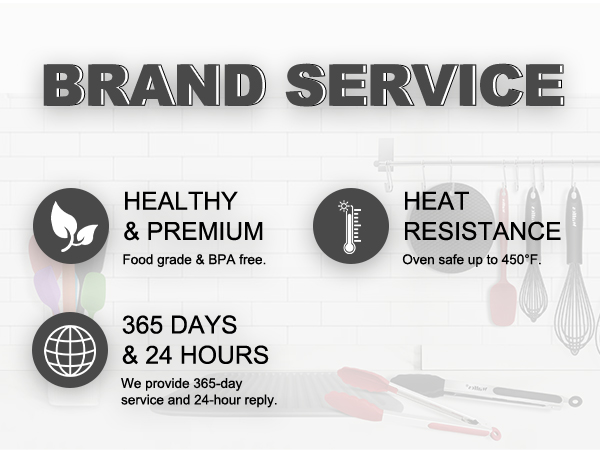 BRAND SERVICE

HEALTHY
& PREMIUM
Food grade & BPA free.

HEAT
RESISTANCE
Oven safe up to 450°F.

365 DAYS
& 24 HOURS
We provide 365-day service and 24-hour reply.